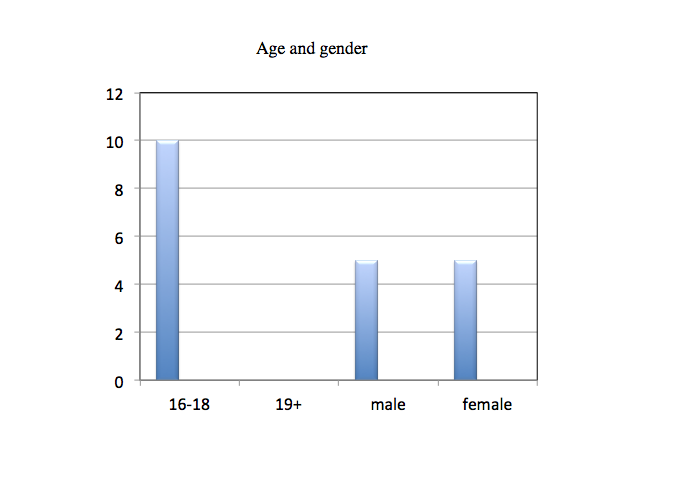 Age and gender

12
10
8
6
4
2
0

16-18
19+
male
female